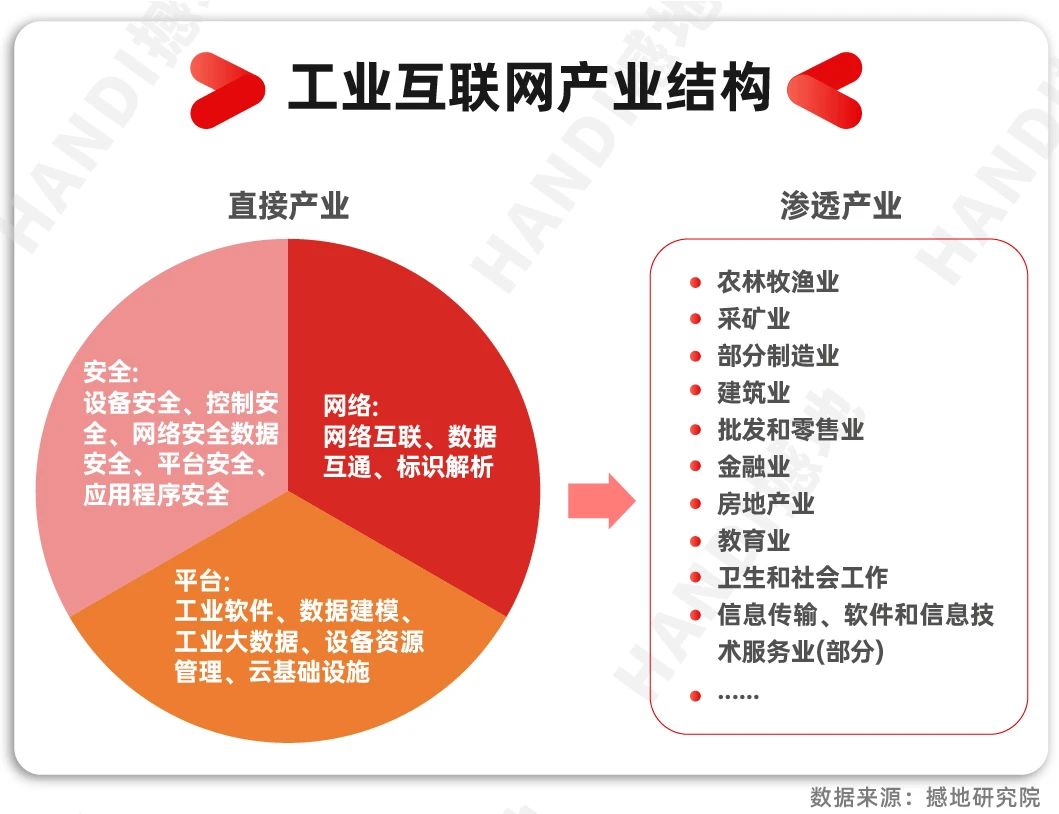 工业互联网产业结构

直接产业

安全:
设备安全、控制安全、网络安全数据安全、平台安全、应用程序安全

网络:
网络互联、数据互通、标识解析

平台:
工业软件、数据建模、工业大数据、设备资源管理、云基础设施

渗透产业

- 农林牧渔业
- 采矿业
- 部分制造业
- 建筑业
- 批发和零售业
- 金融业
- 房地产业
- 教育业
- 卫生和社会工作
- 信息传输、软件和信息技术服务业(部分)
- ……

数据来源：撼地研究院

HANDI撼地